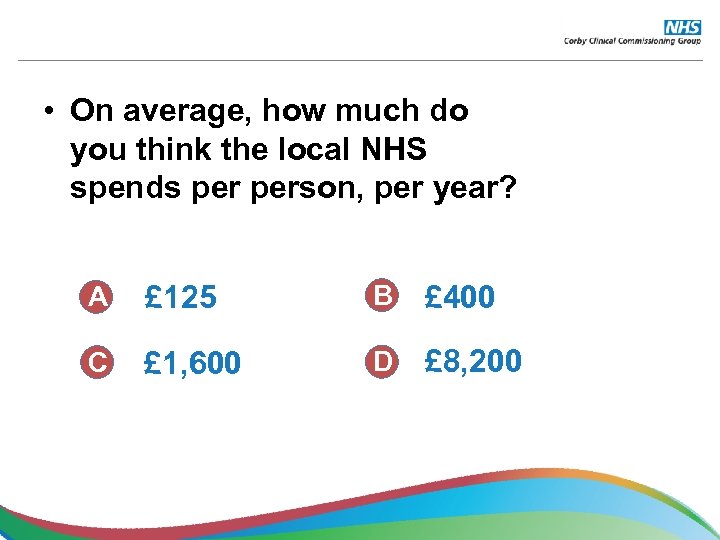 NHS
Corby Clinical Commissioning Group

• On average, how much do you think the local NHS spends per person, per year?

A £125

B £400

C £1,600

D £8,200